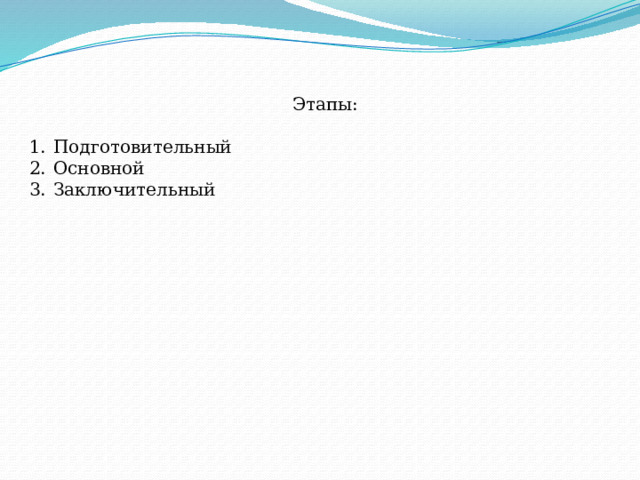 Этапы:

1. Подготовительный
2. Основной
3. Заключительный